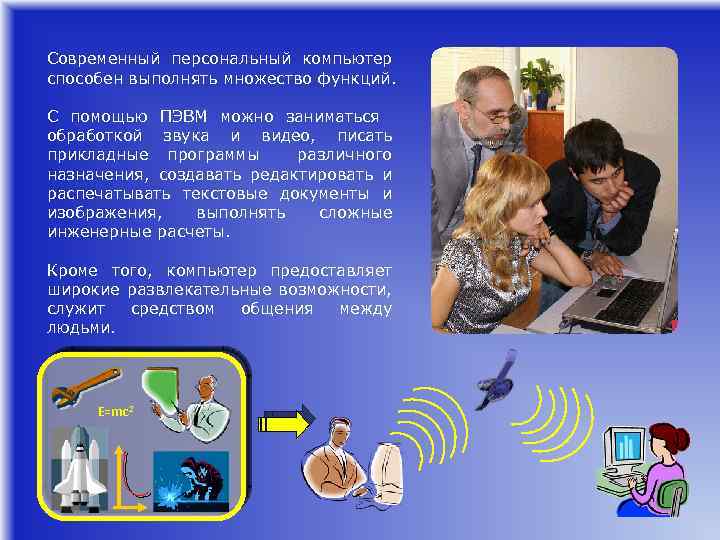 Современный персональный компьютер способен выполнять множество функций.

С помощью ПЭВМ можно заниматься обработкой звука и видео, писать прикладные программы различного назначения, создавать редактировать и распечатывать текстовые документы и изображения, выполнять сложные инженерные расчеты.

Кроме того, компьютер предоставляет широкие развлекательные возможности, служит средством общения между людьми.

$E=mc^2$